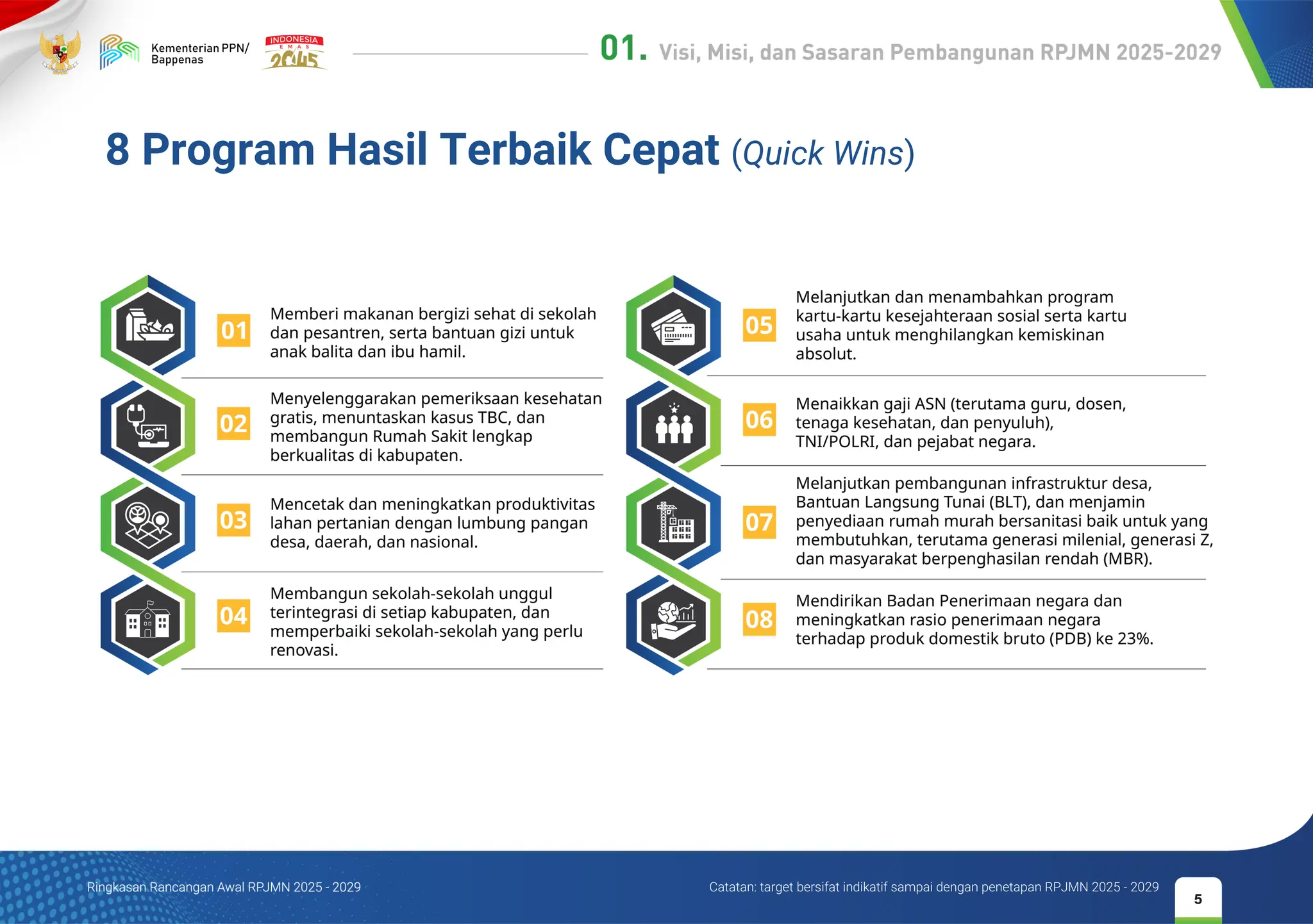 Kementerian PPN/ Bappenas

INDONESIA EMAS 2045

01. Visi, Misi, dan Sasaran Pembangunan RPJMN 2025-2029

8 Program Hasil Terbaik Cepat (Quick Wins)

01 Memberi makanan bergizi sehat di sekolah dan pesantren, serta bantuan gizi untuk anak balita dan ibu hamil.

02 Menyelenggarakan pemeriksaan kesehatan gratis, menuntaskan kasus TBC, dan membangun Rumah Sakit lengkap berkualitas di kabupaten.

03 Mencetak dan meningkatkan produktivitas lahan pertanian dengan lumbung pangan desa, daerah, dan nasional.

04 Membangun sekolah-sekolah unggul terintegrasi di setiap kabupaten, dan memperbaiki sekolah-sekolah yang perlu renovasi.

05 Melanjutkan dan menambahkan program kartu-kartu kesejahteraan sosial serta kartu usaha untuk menghilangkan kemiskinan absolut.

06 Menaikkan gaji ASN (terutama guru, dosen, tenaga kesehatan, dan penyuluh), TNI/POLRI, dan pejabat negara.

07 Melanjutkan pembangunan infrastruktur desa, Bantuan Langsung Tunai (BLT), dan menjamin penyediaan rumah murah bersanitasi baik untuk yang membutuhkan, terutama generasi milenial, generasi Z, dan masyarakat berpenghasilan rendah (MBR).

08 Mendirikan Badan Penerimaan negara dan meningkatkan rasio penerimaan negara terhadap produk domestik bruto (PDB) ke 23%.

Ringkasan Rancangan Awal RPJMN 2025 - 2029

Catatan: target bersifat indikatif sampai dengan penetapan RPJMN 2025 - 2029

5